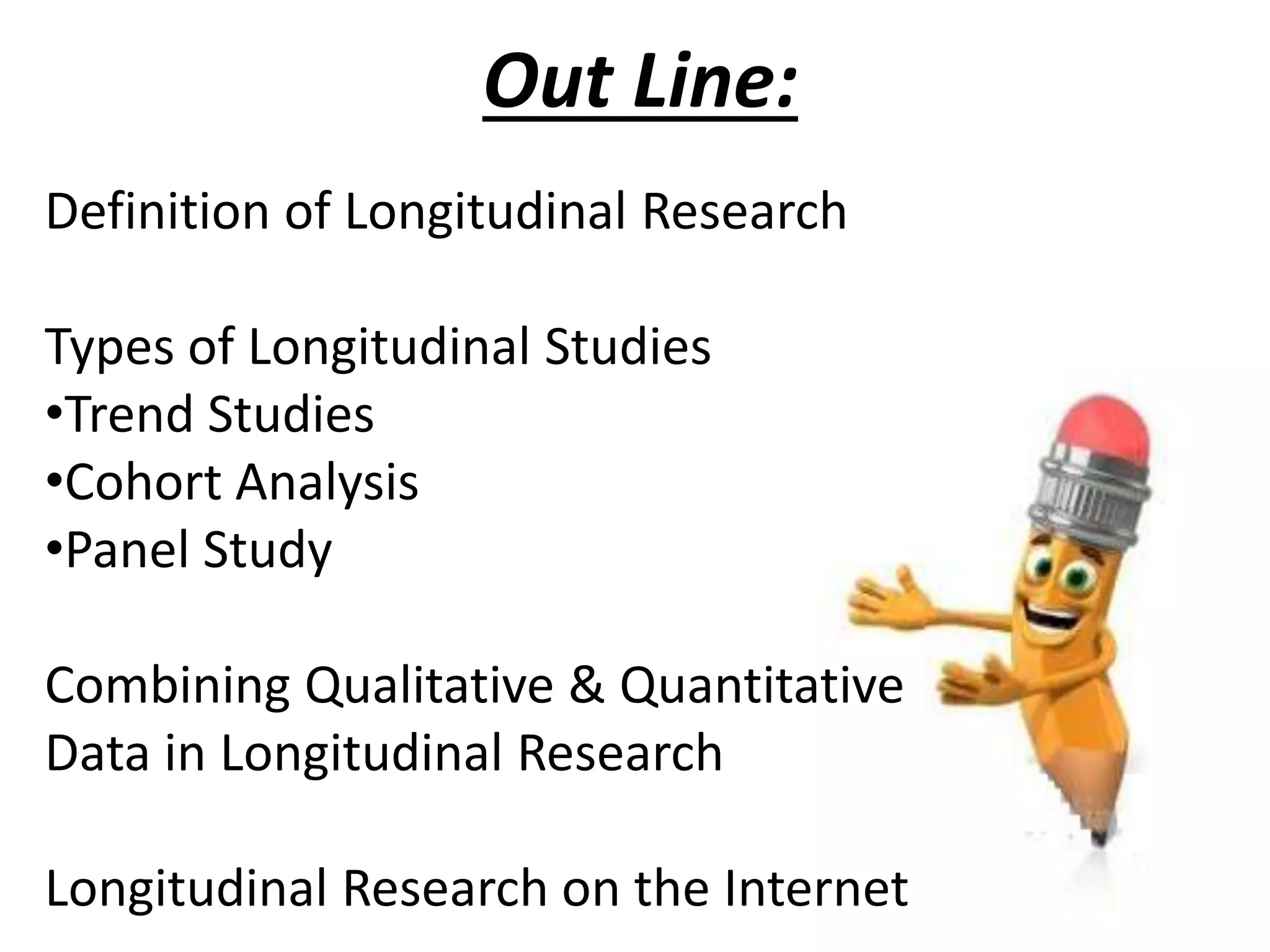 Out Line:

Definition of Longitudinal Research

Types of Longitudinal Studies
•Trend Studies
•Cohort Analysis
•Panel Study

Combining Qualitative & Quantitative Data in Longitudinal Research

Longitudinal Research on the Internet